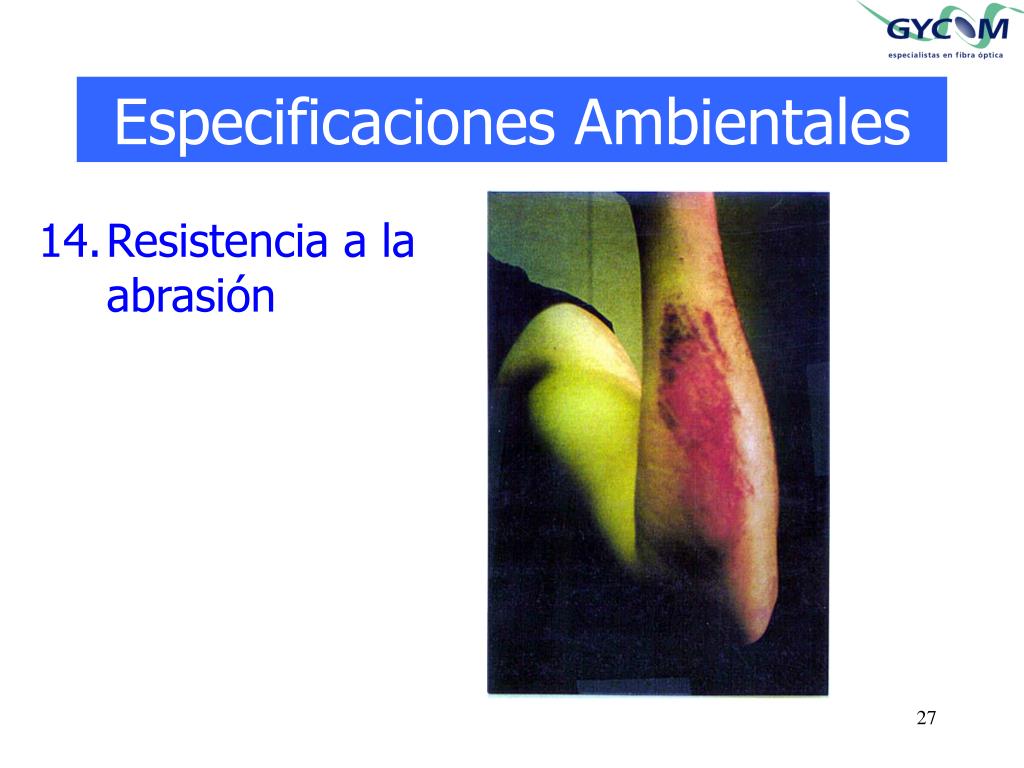 GYCOM
especialistas en fibra óptica

Especificaciones Ambientales

14. Resistencia a la abrasión

27